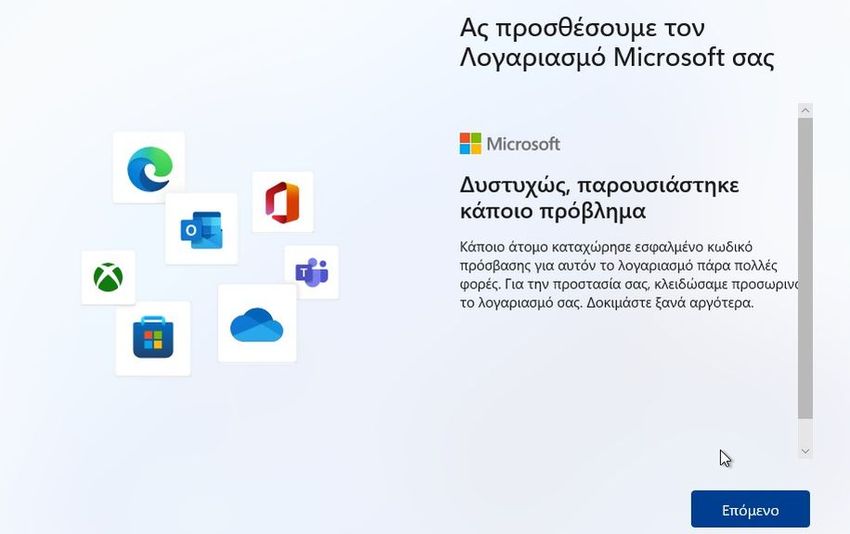 Ας προσθέσουμε τον Λογαριασμό Microsoft σας

Microsoft

Δυστυχώς, παρουσιάστηκε κάποιο πρόβλημα

Κάποιο άτομο καταχώρησε εσφαλμένο κωδικό πρόσβασης για αυτόν το λογαριασμό πάρα πολλές φορές. Για την προστασία σας, κλειδώσαμε προσωρινά το λογαριασμό σας. Δοκιμάστε ξανά αργότερα.

Επόμενο